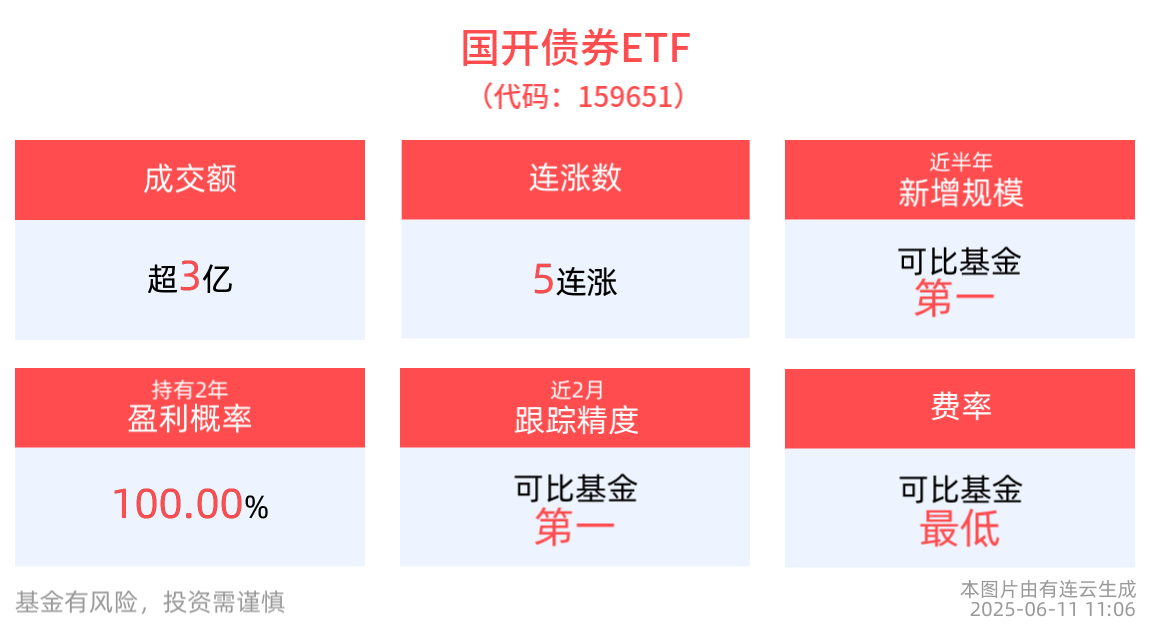 国开债券ETF
（代码：159651）

成交额
超3亿

连涨数
5连涨

近半年
新增规模
可比基金
第一

持有2年
盈利概率
100.00%

近2月
跟踪精度
可比基金
第一

费率
可比基金
最低

基金有风险，投资需谨慎

本图片由有连云生成
2025-06-11 11:06